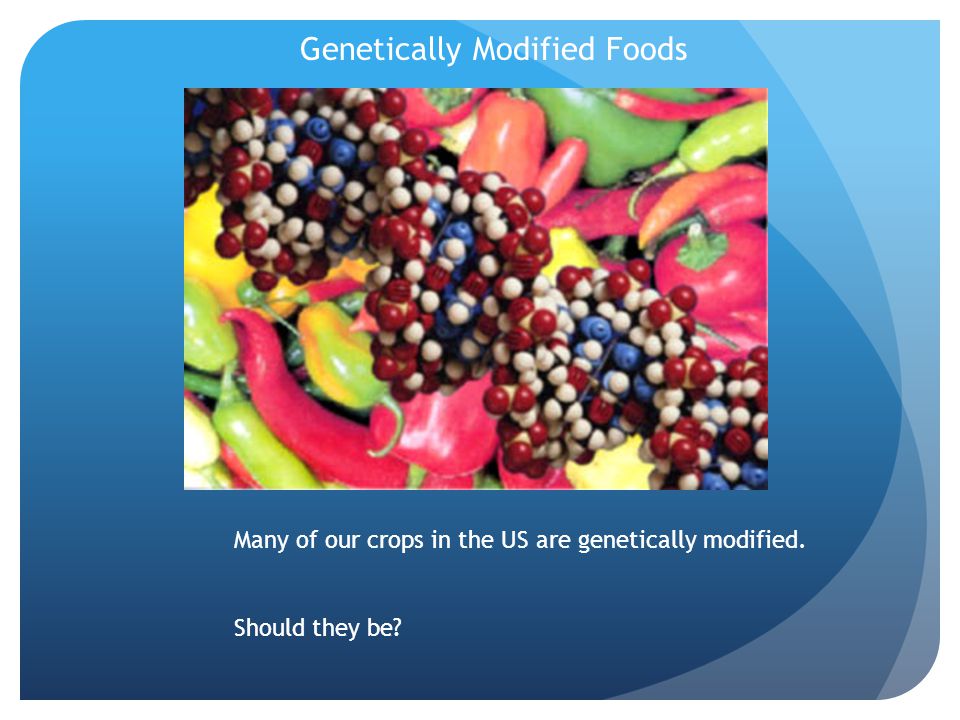 Genetically Modified Foods

Many of our crops in the US are genetically modified.

Should they be?